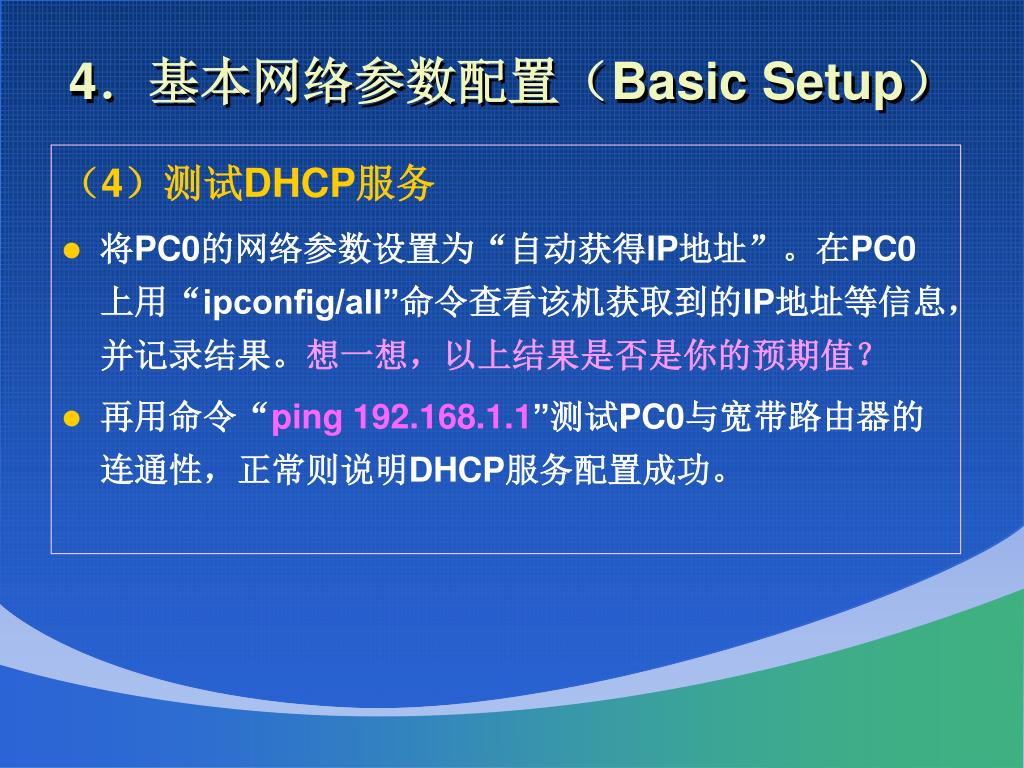 4．基本网络参数配置（Basic Setup）

（4）测试DHCP服务

● 将PC0的网络参数设置为“自动获得IP地址”。在PC0上用“ipconfig/all”命令查看该机获取到的IP地址等信息，并记录结果。想一想，以上结果是否是你的预期值？

● 再用命令“ping 192.168.1.1”测试PC0与宽带路由器的连通性，正常则说明DHCP服务配置成功。